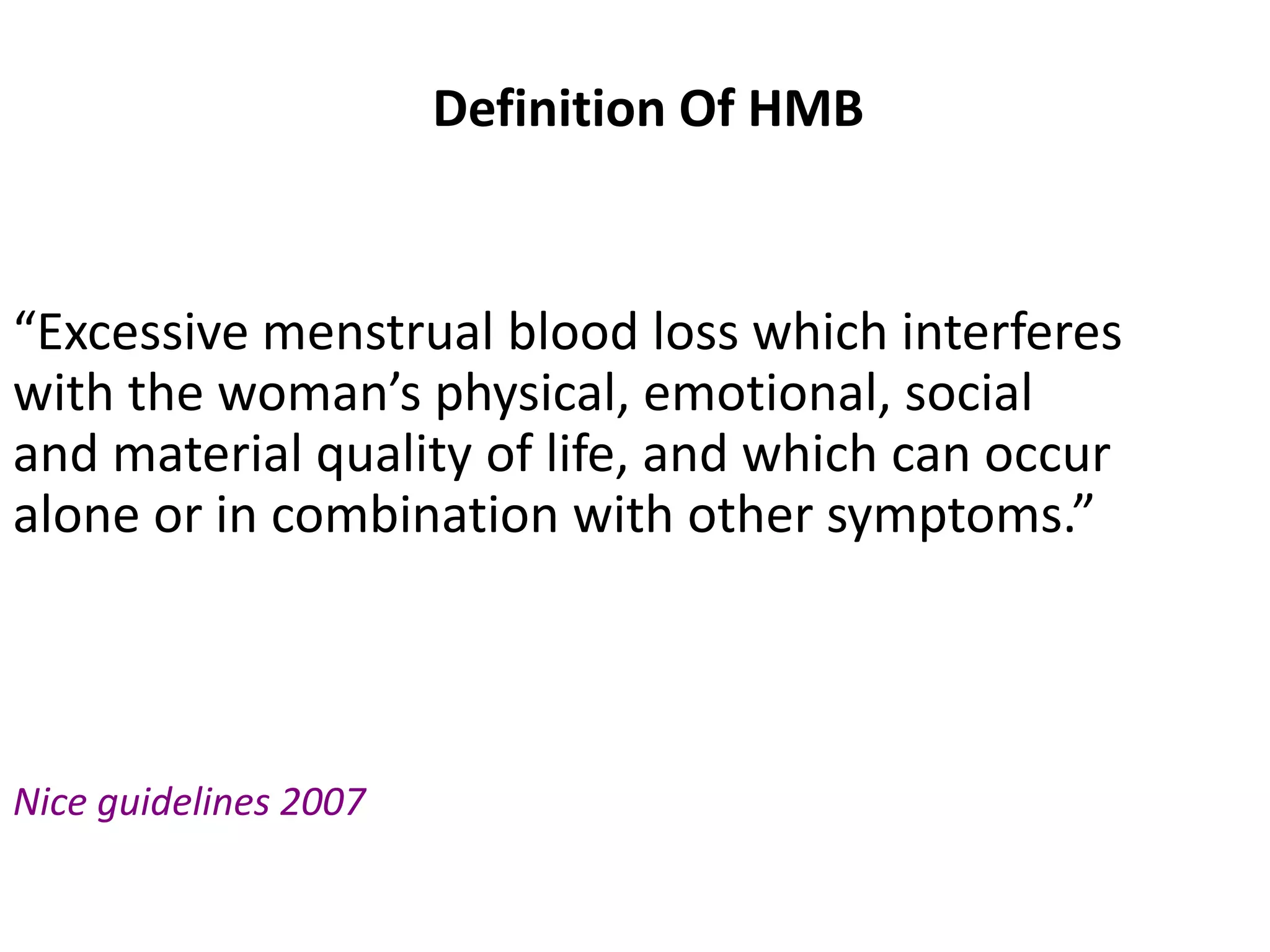 Definition Of HMB

“Excessive menstrual blood loss which interferes with the woman’s physical, emotional, social and material quality of life, and which can occur alone or in combination with other symptoms.”

Nice guidelines 2007